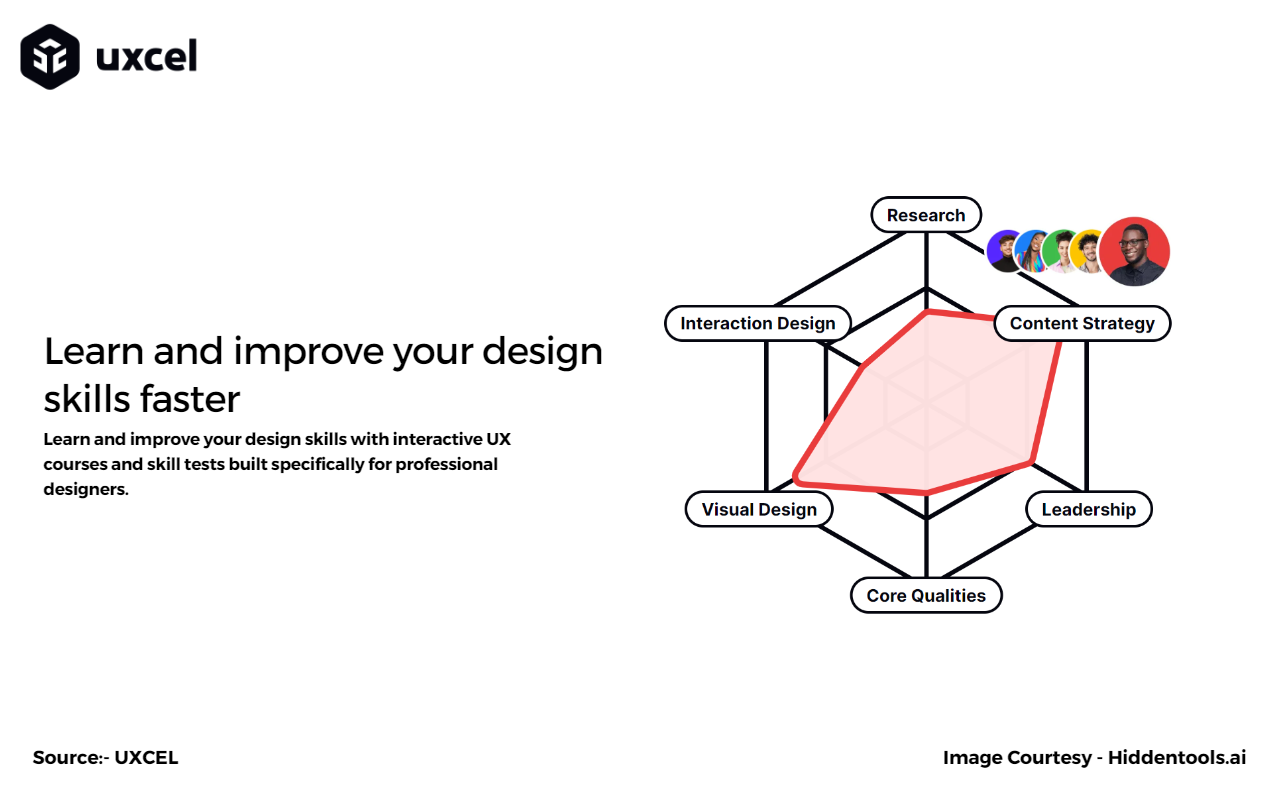 uxcel

Learn and improve your design skills faster

Learn and improve your design skills with interactive UX courses and skill tests built specifically for professional designers.

Research
Interaction Design
Content Strategy
Visual Design
Leadership
Core Qualities

Source:- UXCEL

Image Courtesy - Hiddentools.ai